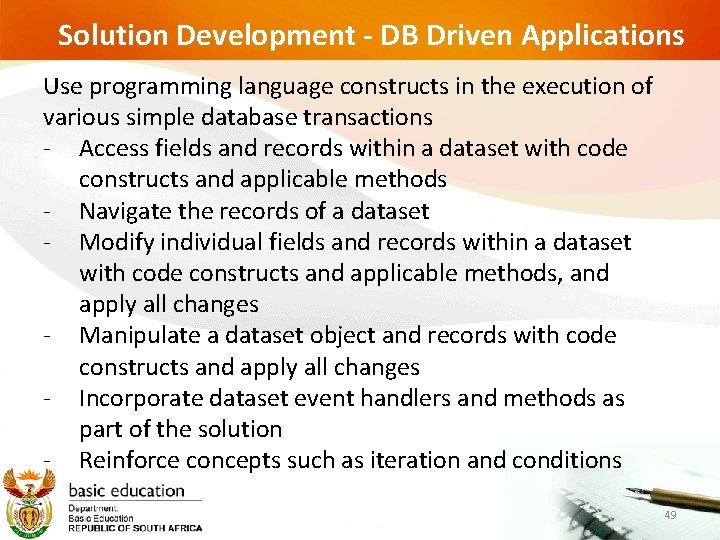 Solution Development - DB Driven Applications

Use programming language constructs in the execution of various simple database transactions

- Access fields and records within a dataset with code constructs and applicable methods
- Navigate the records of a dataset
- Modify individual fields and records within a dataset with code constructs and applicable methods, and apply all changes
- Manipulate a dataset object and records with code constructs and apply all changes
- Incorporate dataset event handlers and methods as part of the solution
- Reinforce concepts such as iteration and conditions

basic education
Department:
Basic Education
REPUBLIC OF SOUTH AFRICA

49